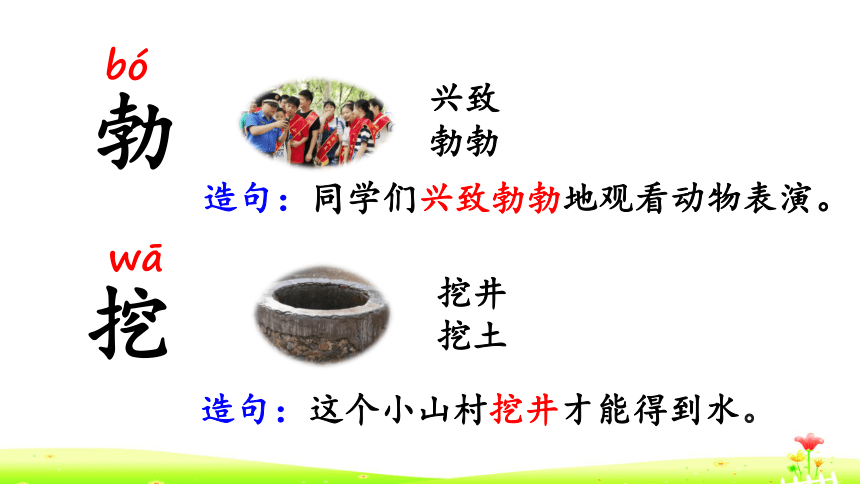 bó
勃

兴致
勃勃

造句：同学们兴致勃勃地观看动物表演。

wā
挖

挖井
挖土

造句：这个小山村挖井才能得到水。